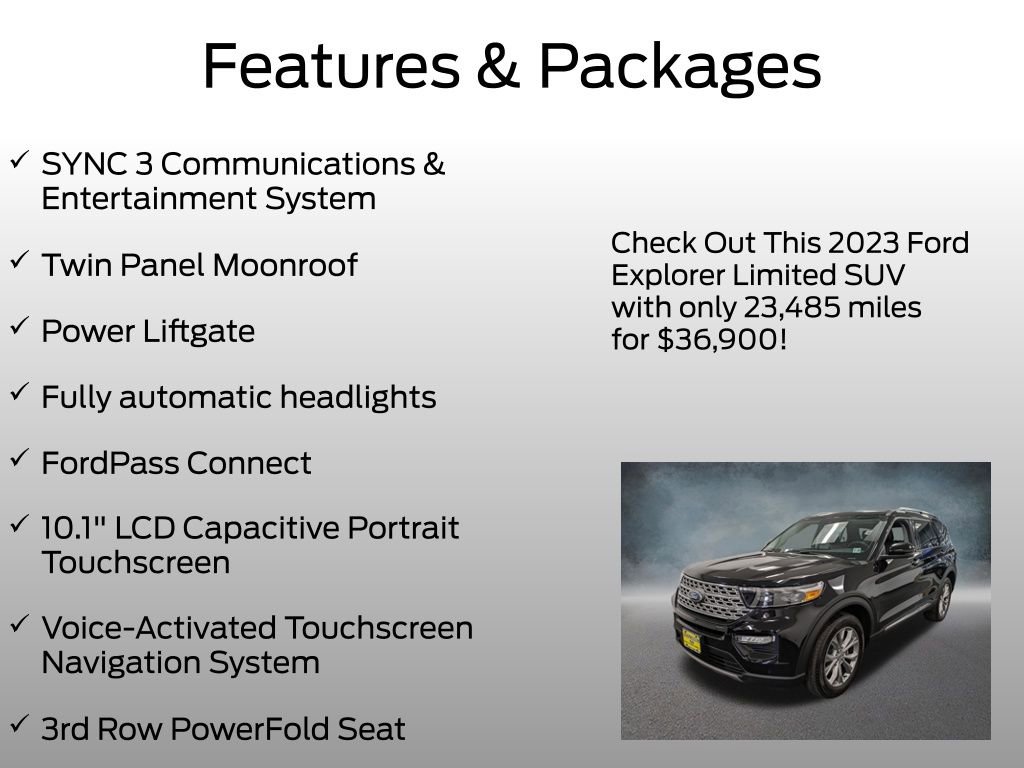 Features & Packages

✓ SYNC 3 Communications & Entertainment System

✓ Twin Panel Moonroof

✓ Power Liftgate

✓ Fully automatic headlights

✓ FordPass Connect

✓ 10.1" LCD Capacitive Portrait Touchscreen

✓ Voice-Activated Touchscreen Navigation System

✓ 3rd Row PowerFold Seat

Check Out This 2023 Ford Explorer Limited SUV with only 23,485 miles for $36,900!